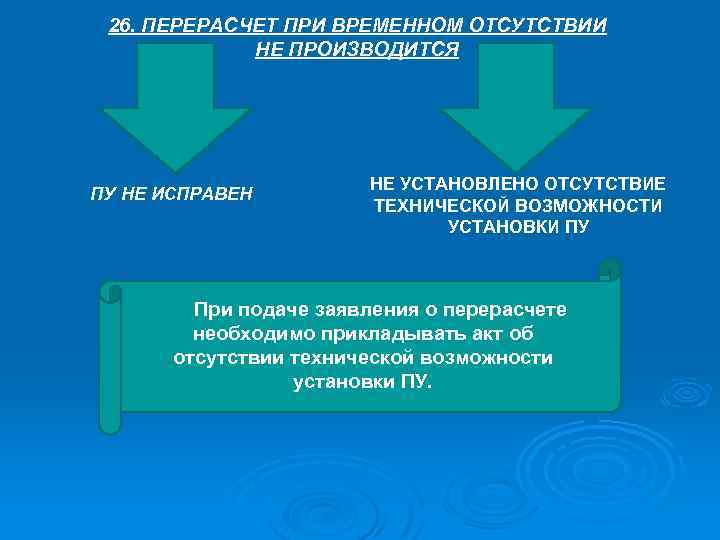 26. ПЕРЕРАСЧЕТ ПРИ ВРЕМЕННОМ ОТСУТСТВИИ НЕ ПРОИЗВОДИТСЯ

ПУ НЕ ИСПРАВЕН

НЕ УСТАНОВЛЕНО ОТСУТСТВИЕ ТЕХНИЧЕСКОЙ ВОЗМОЖНОСТИ УСТАНОВКИ ПУ

При подаче заявления о перерасчете необходимо прикладывать акт об отсутствии технической возможности установки ПУ.